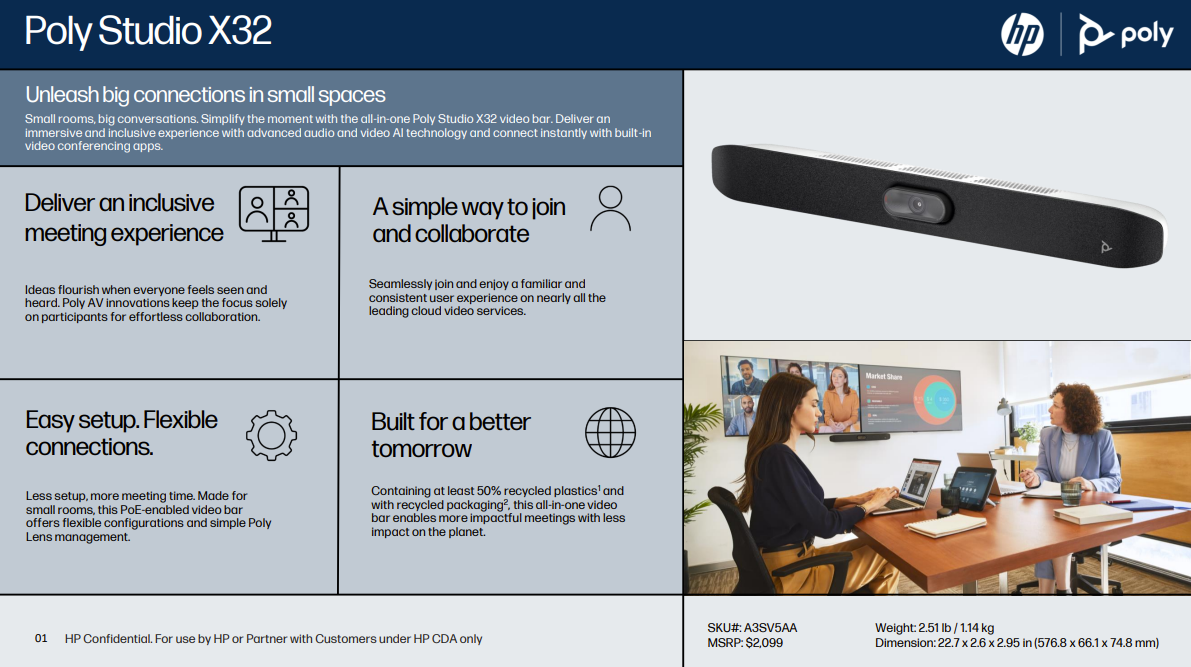 Poly Studio X32

hp | poly

Unleash big connections in small spaces

Small rooms, big conversations. Simplify the moment with the all-in-one Poly Studio X32 video bar. Deliver an immersive and inclusive experience with advanced audio and video AI technology and connect instantly with built-in video conferencing apps.

Deliver an inclusive meeting experience

Ideas flourish when everyone feels seen and heard. Poly AV innovations keep the focus solely on participants for effortless collaboration.

A simple way to join and collaborate

Seamlessly join and enjoy a familiar and consistent user experience on nearly all the leading cloud video services.

Easy setup. Flexible connections.

Less setup, more meeting time. Made for small rooms, this PoE-enabled video bar offers flexible configurations and simple Poly Lens management.

Built for a better tomorrow

Containing at least 50% recycled plastics$^1$ and with recycled packaging$^2$, this all-in-one video bar enables more impactful meetings with less impact on the planet.

Market Share

01 HP Confidential. For use by HP or Partner with Customers under HP CDA only

SKU#: A3SV5AA
MSRP: $2,099

Weight: 2.51 lb / 1.14 kg
Dimension: 22.7 x 2.6 x 2.95 in (576.8 x 66.1 x 74.8 mm)